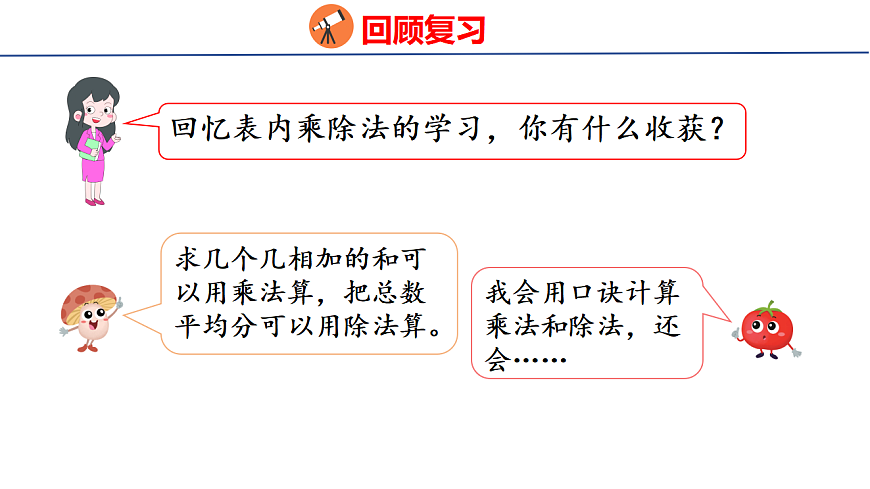 回顾复习

回忆表内乘除法的学习，你有什么收获？

求几个几相加的和可以用乘法算，把总数平均分可以用除法算。

我会用口诀计算乘法和除法，还会……